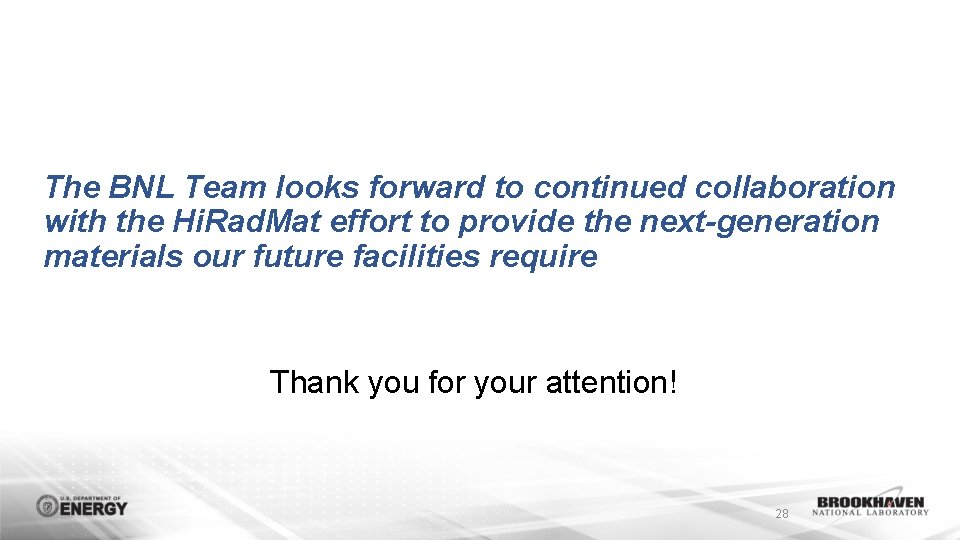 The BNL Team looks forward to continued collaboration with the HiRadMat effort to provide the next-generation materials our future facilities require

Thank you for your attention!

U.S. DEPARTMENT OF ENERGY

28

BROOKHAVEN NATIONAL LABORATORY